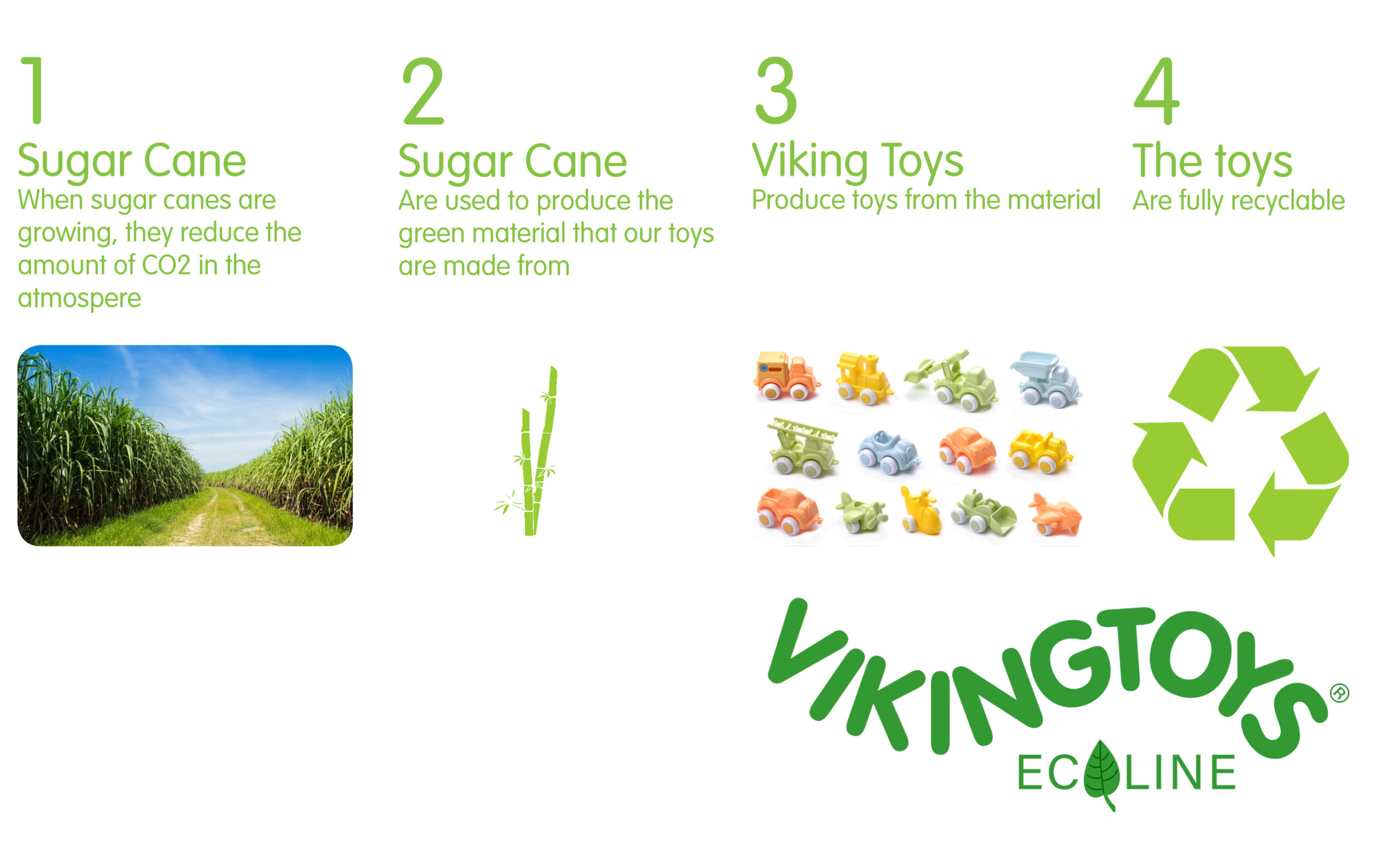 1

Sugar Cane

When sugar canes are growing, they reduce the amount of CO2 in the atmospere

2

Sugar Cane

Are used to produce the green material that our toys are made from

3

Viking Toys

Produce toys from the material

4

The toys

Are fully recyclable

VIKINGTOYS®

ECOLINE